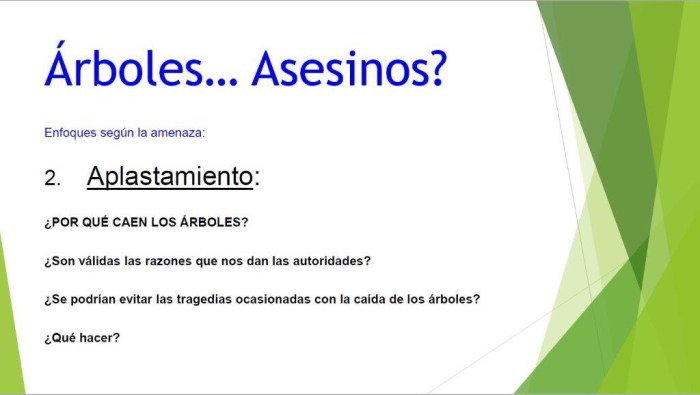 Árboles... Asesinos?

Enfoques según la amenaza:

2. Aplastamiento:

¿POR QUÉ CAEN LOS ÁRBOLES?

¿Son válidas las razones que nos dan las autoridades?

¿Se podrían evitar las tragedias ocasionadas con la caída de los árboles?

¿Qué hacer?